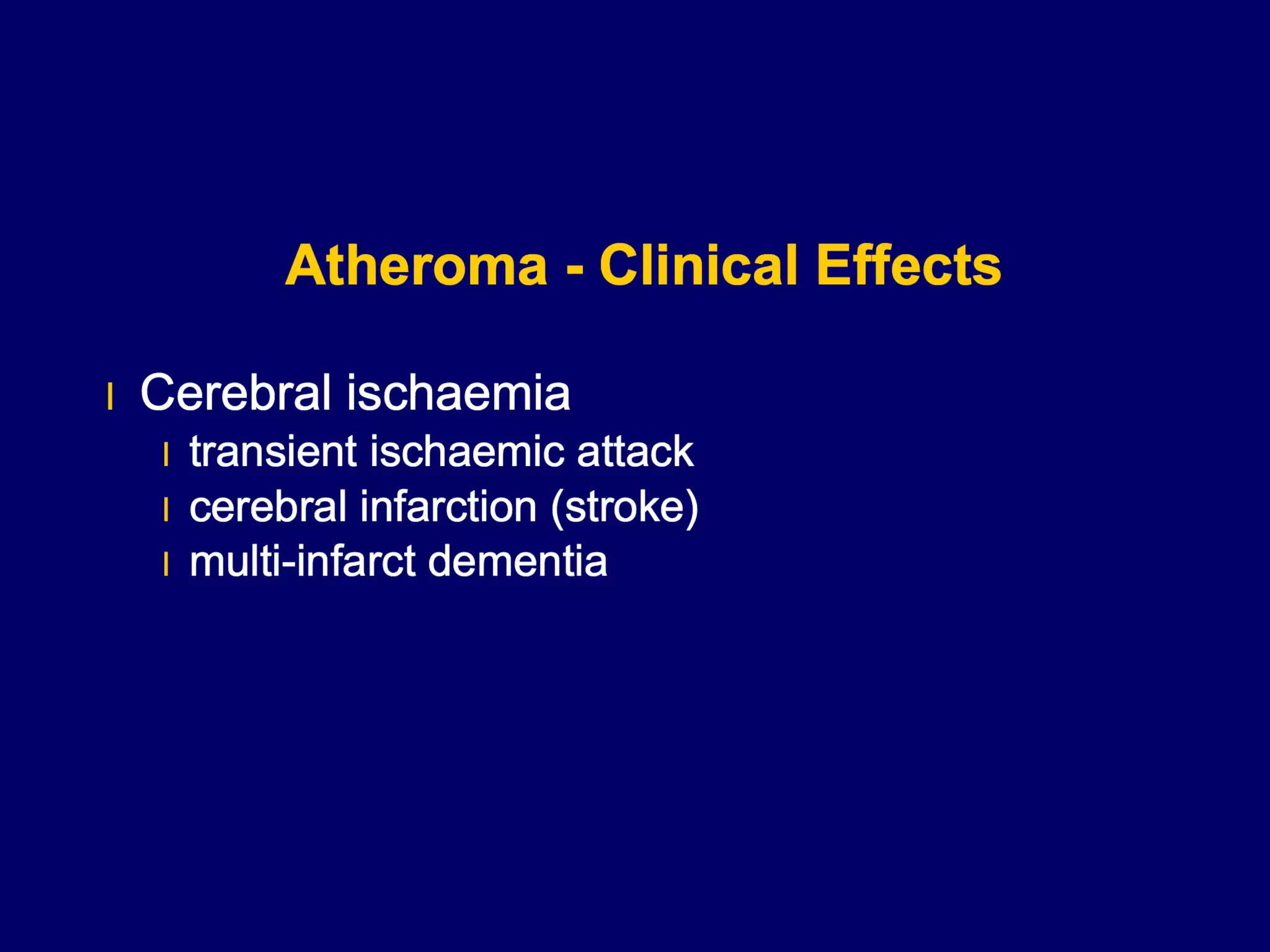 Atheroma - Clinical Effects

- Cerebral ischaemia
  - transient ischaemic attack
  - cerebral infarction (stroke)
  - multi-infarct dementia